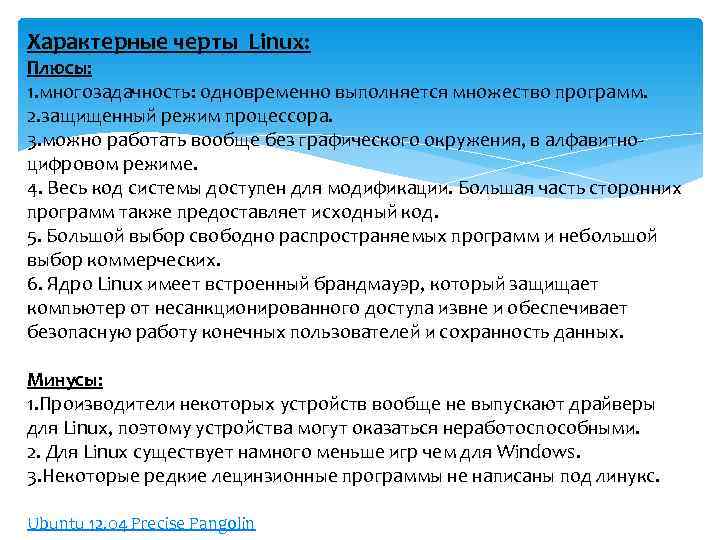 Характерные черты Linux:
Плюсы:
1.многозадачность: одновременно выполняется множество программ.
2.защищенный режим процессора.
3.можно работать вообще без графического окружения, в алфавитно-цифровом режиме.
4. Весь код системы доступен для модификации. Большая часть сторонних программ также предоставляет исходный код.
5. Большой выбор свободно распространяемых программ и небольшой выбор коммерческих.
6. Ядро Linux имеет встроенный брандмауэр, который защищает компьютер от несанкционированного доступа извне и обеспечивает безопасную работу конечных пользователей и сохранность данных.

Минусы:
1.Производители некоторых устройств вообще не выпускают драйверы для Linux, поэтому устройства могут оказаться неработоспособными.
2. Для Linux существует намного меньше игр чем для Windows.
3.Некоторые редкие лецинзионные программы не написаны под линукс.

Ubuntu 12.04 Precise Pangolin